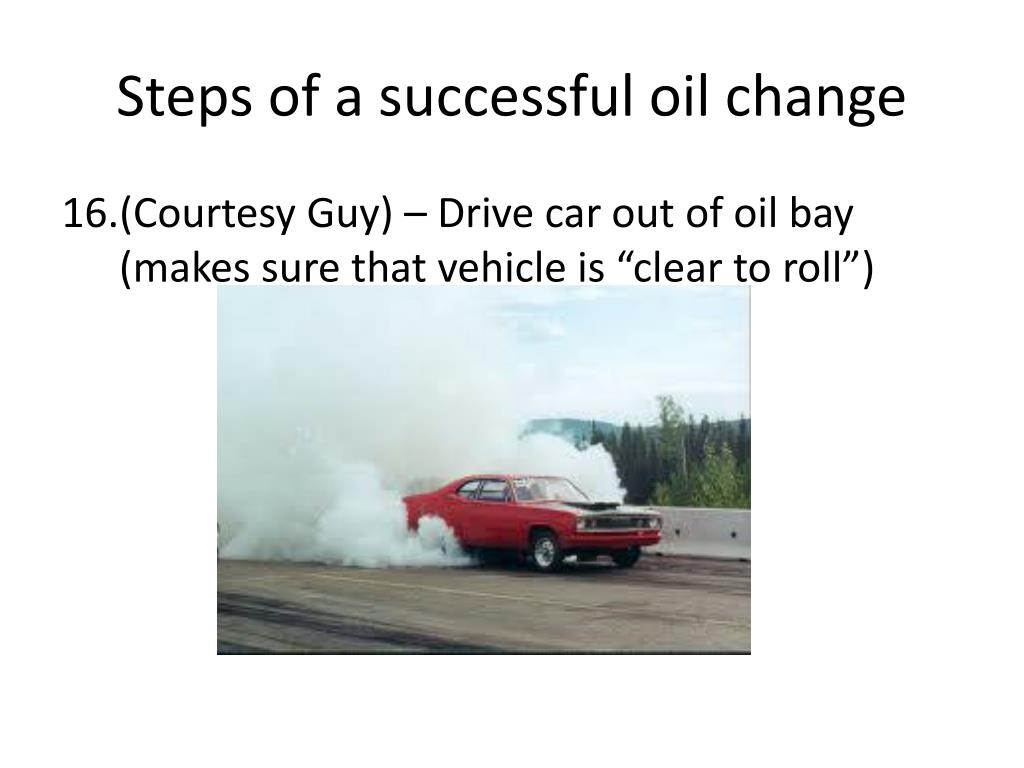 Steps of a successful oil change

16.(Courtesy Guy) – Drive car out of oil bay (makes sure that vehicle is “clear to roll”)